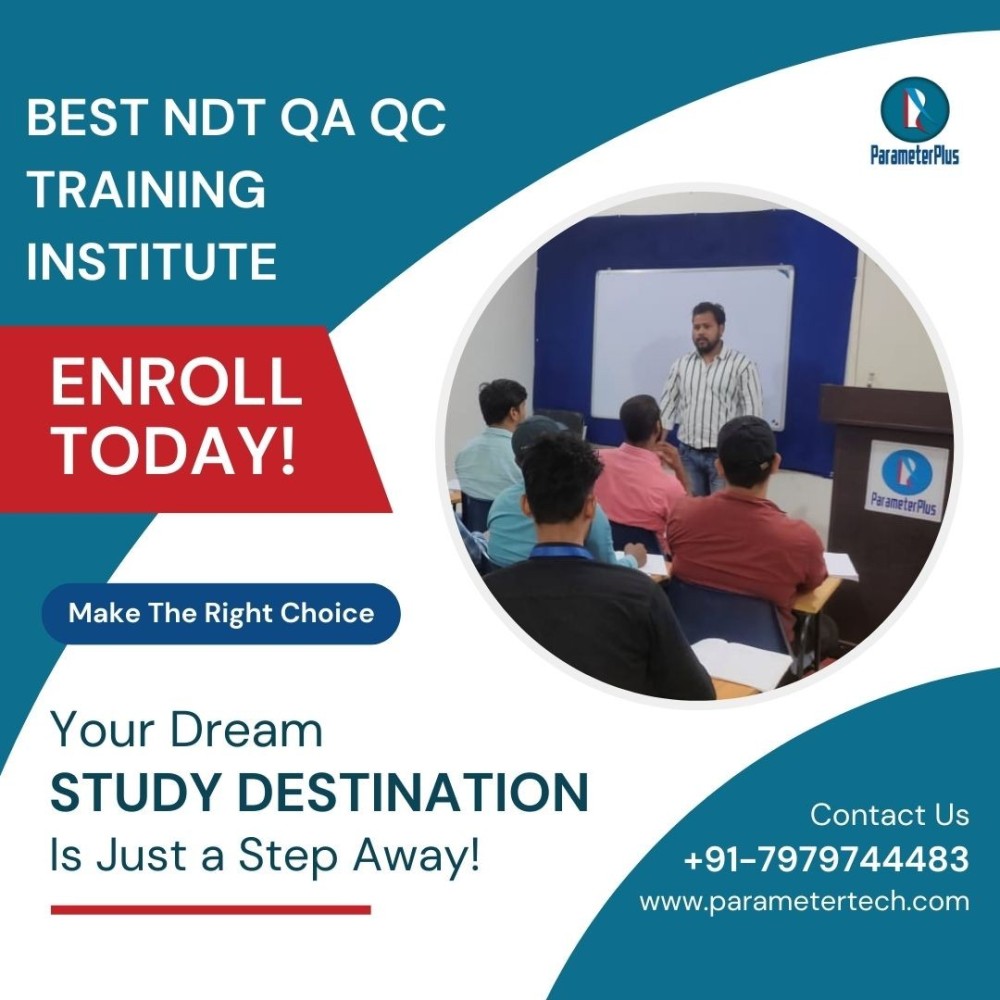 BEST NDT QA QC TRAINING INSTITUTE

ParameterPlus

ENROLL TODAY!

ParameterPlus

Make The Right Choice

Your Dream
STUDY DESTINATION
Is Just a Step Away!

Contact Us
+91-7979744483
www.parametertech.com